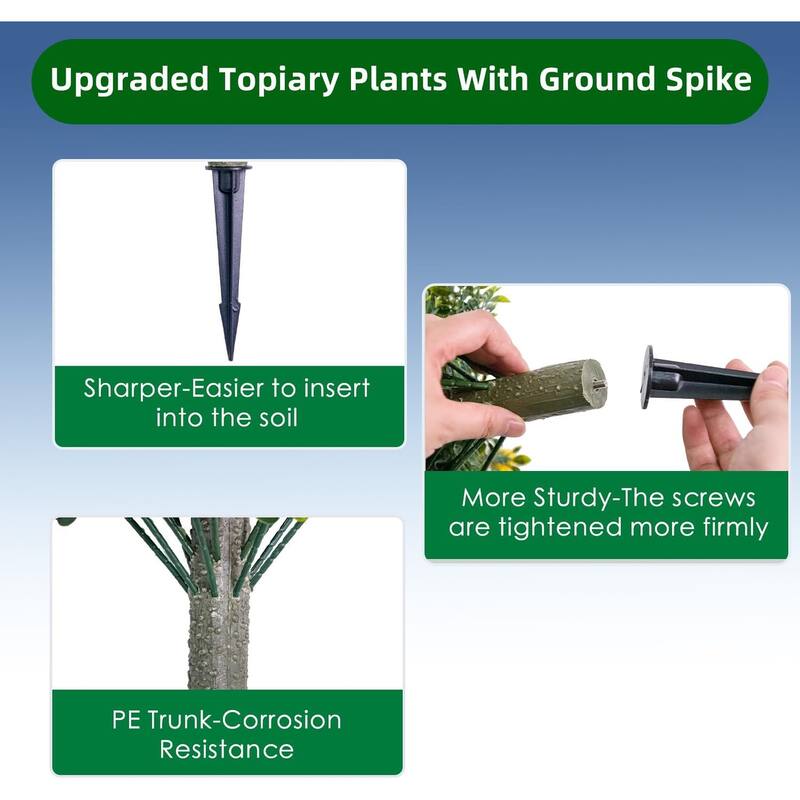 Upgraded Topiary Plants With Ground Spike

Sharper-Easier to insert into the soil

More Sturdy-The screws are tightened more firmly

PE Trunk-Corrosion Resistance